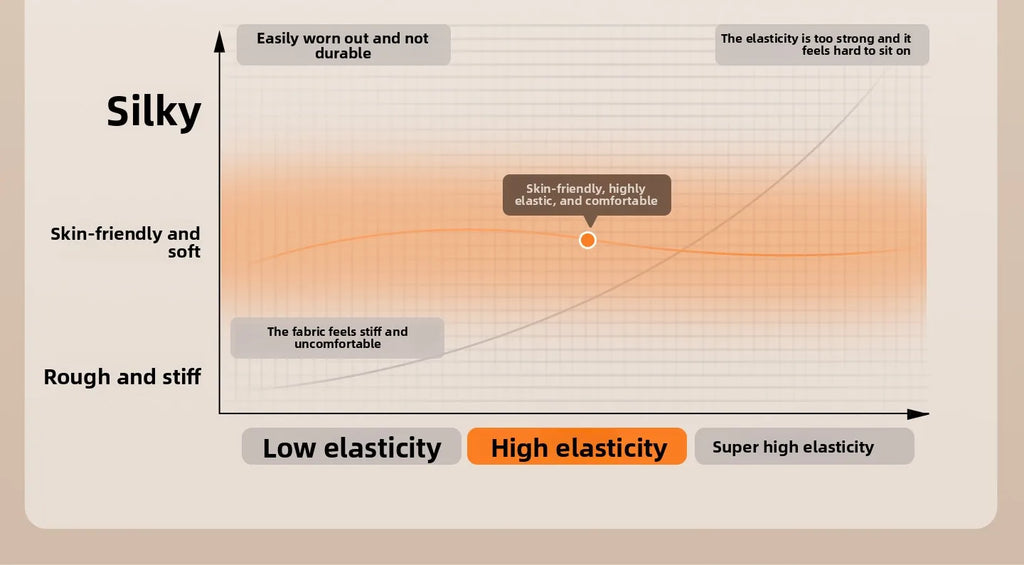 Easily worn out and not durable

The elasticity is too strong and it feels hard to sit on

Silky

Skin-friendly, highly elastic, and comfortable

Skin-friendly and soft

The fabric feels stiff and uncomfortable

Rough and stiff

Low elasticity

High elasticity

Super high elasticity